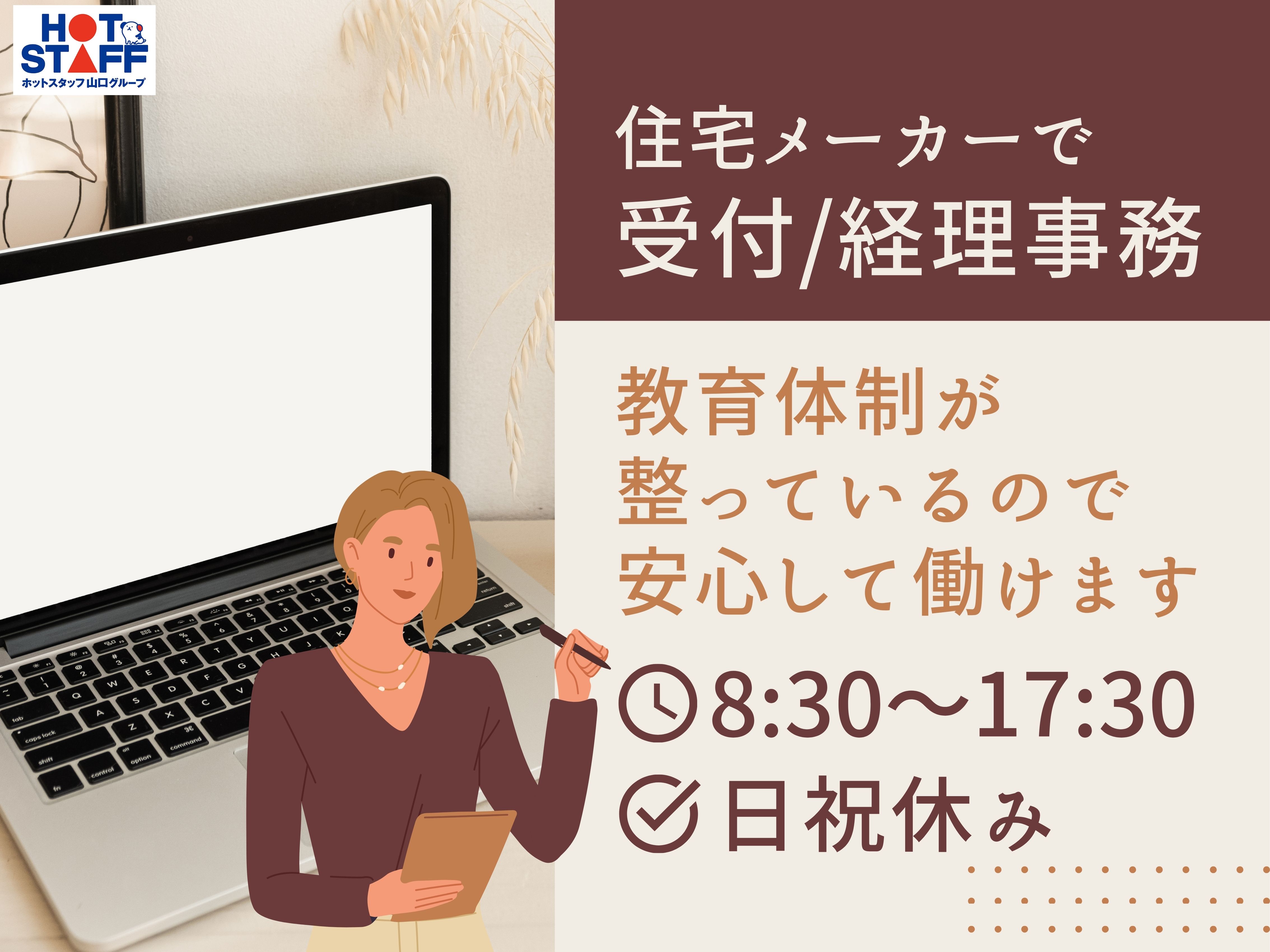 HOT STAFF
ホットスタッフ山口グループ

住宅メーカーで
受付/経理事務

教育体制が
整っているので
安心して働けます

8:30～17:30
日祝休み